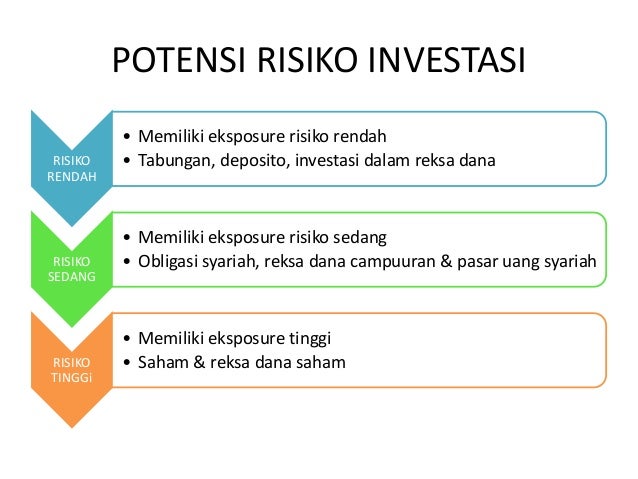 POTENSI RISIKO INVESTASI

RISIKO RENDAH

• Memiliki eksposure risiko rendah
• Tabungan, deposito, investasi dalam reksa dana

RISIKO SEDANG

• Memiliki eksposure risiko sedang
• Obligasi syariah, reksa dana campuuran & pasar uang syariah

RISIKO TINGGi

• Memiliki eksposure tinggi
• Saham & reksa dana saham